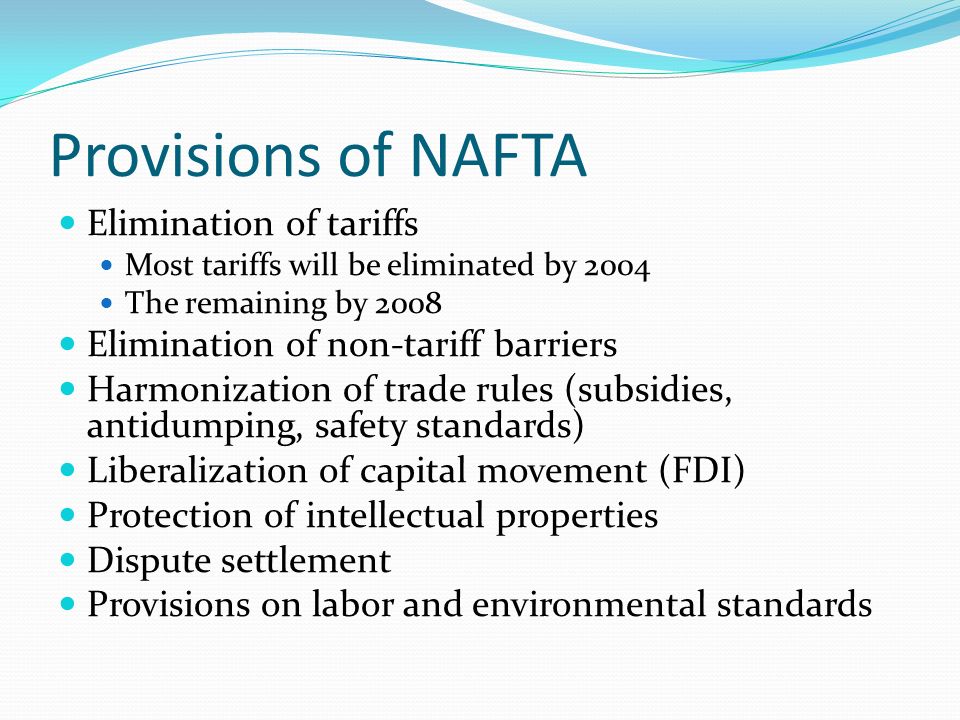 Provisions of NAFTA

- Elimination of tariffs
  - Most tariffs will be eliminated by 2004
  - The remaining by 2008
- Elimination of non-tariff barriers
- Harmonization of trade rules (subsidies, antidumping, safety standards)
- Liberalization of capital movement (FDI)
- Protection of intellectual properties
- Dispute settlement
- Provisions on labor and environmental standards